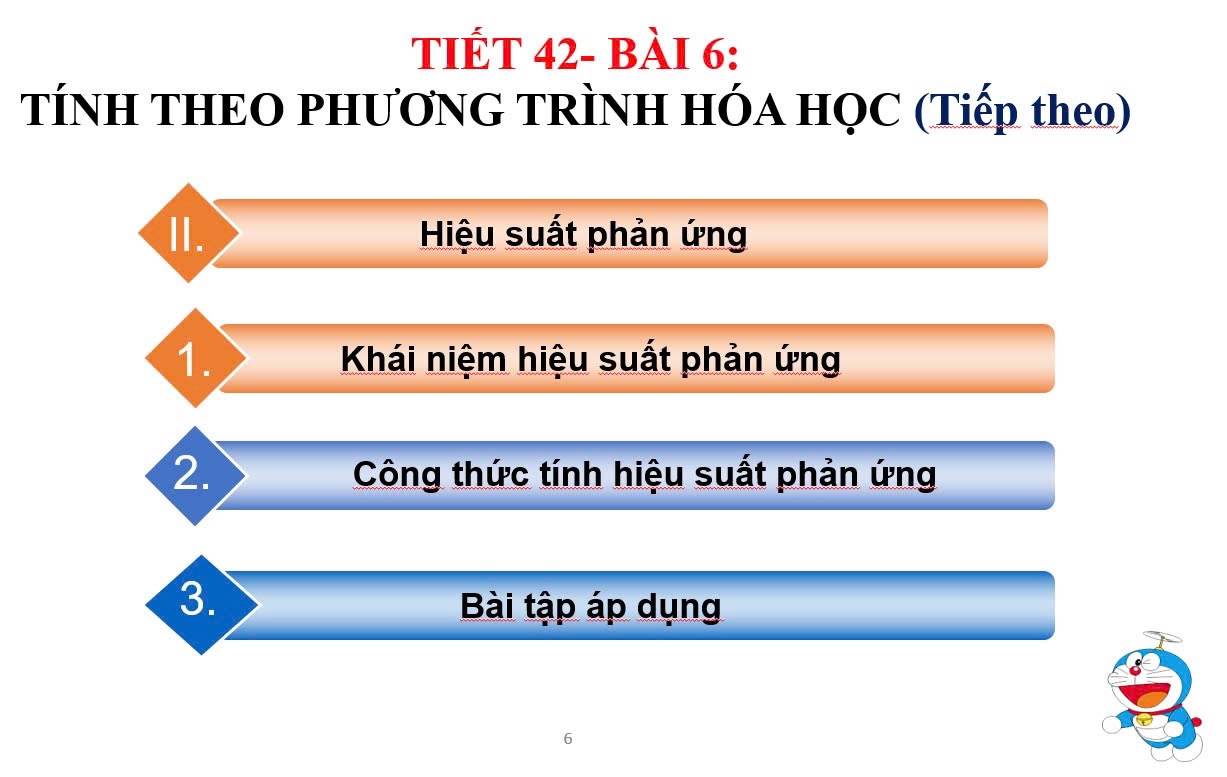 TIẾT 42- BÀI 6:
TÍNH THEO PHƯƠNG TRÌNH HÓA HỌC (Tiếp theo)

II. Hiệu suất phản ứng

1. Khái niệm hiệu suất phản ứng

2. Công thức tính hiệu suất phản ứng

3. Bài tập áp dụng

6